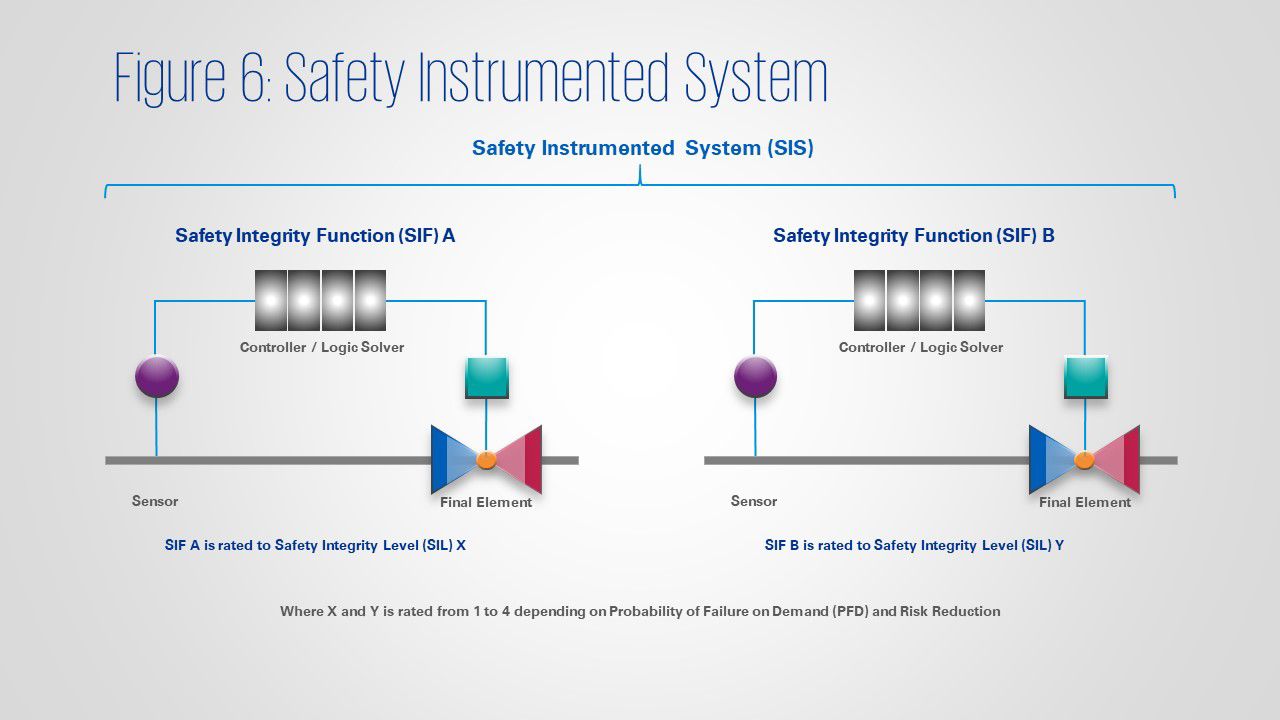 Figure 6: Safety Instrumented System

Safety Instrumented System (SIS)

Safety Integrity Function (SIF) A

Controller / Logic Solver

Sensor

Final Element

SIF A is rated to Safety Integrity Level (SIL) X

Safety Integrity Function (SIF) B

Controller / Logic Solver

Sensor

Final Element

SIF B is rated to Safety Integrity Level (SIL) Y

Where X and Y is rated from 1 to 4 depending on Probability of Failure on Demand (PFD) and Risk Reduction